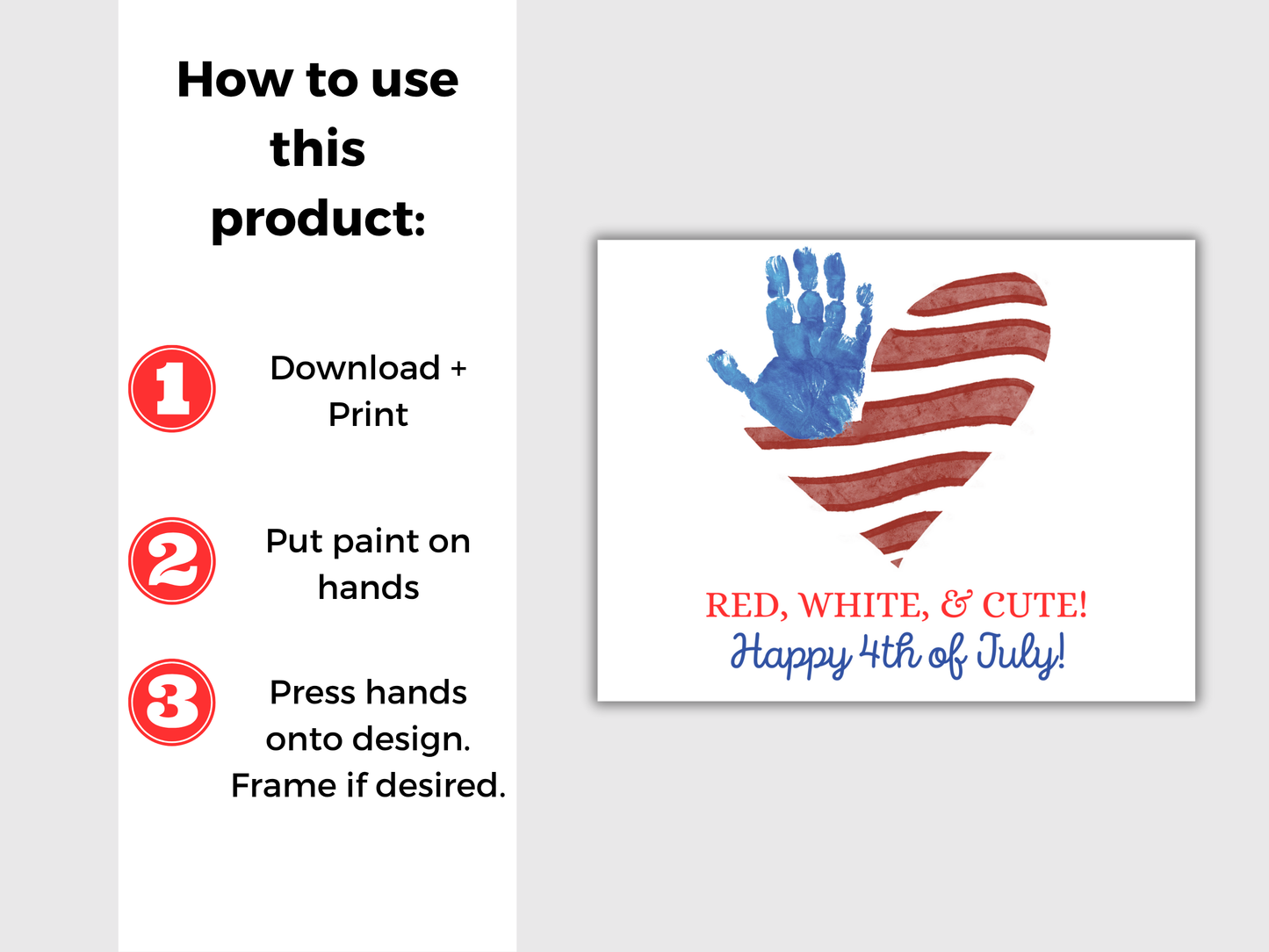 How to use this product:

1 Download + Print

2 Put paint on hands

3 Press hands onto design. Frame if desired.

RED, WHITE, & CUTE!
Happy 4th of July!